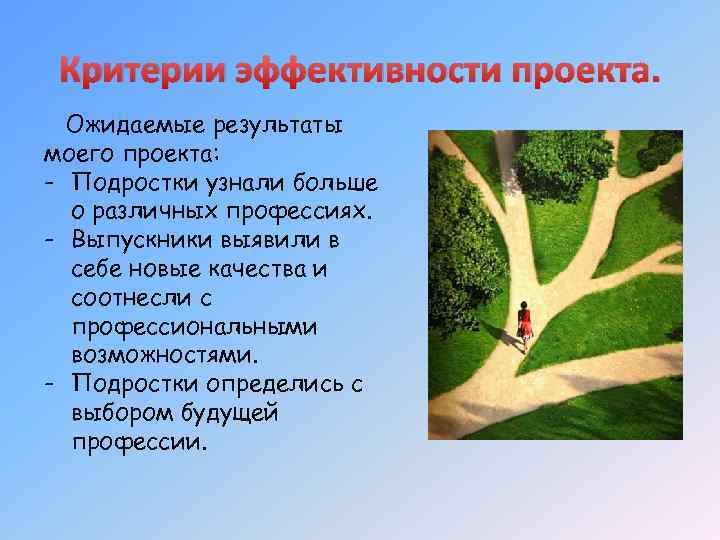 Критерии эффективности проекта.

Ожидаемые результаты моего проекта:
- Подростки узнали больше о различных профессиях.
- Выпускники выявили в себе новые качества и соотнесли с профессиональными возможностями.
- Подростки определись с выбором будущей профессии.